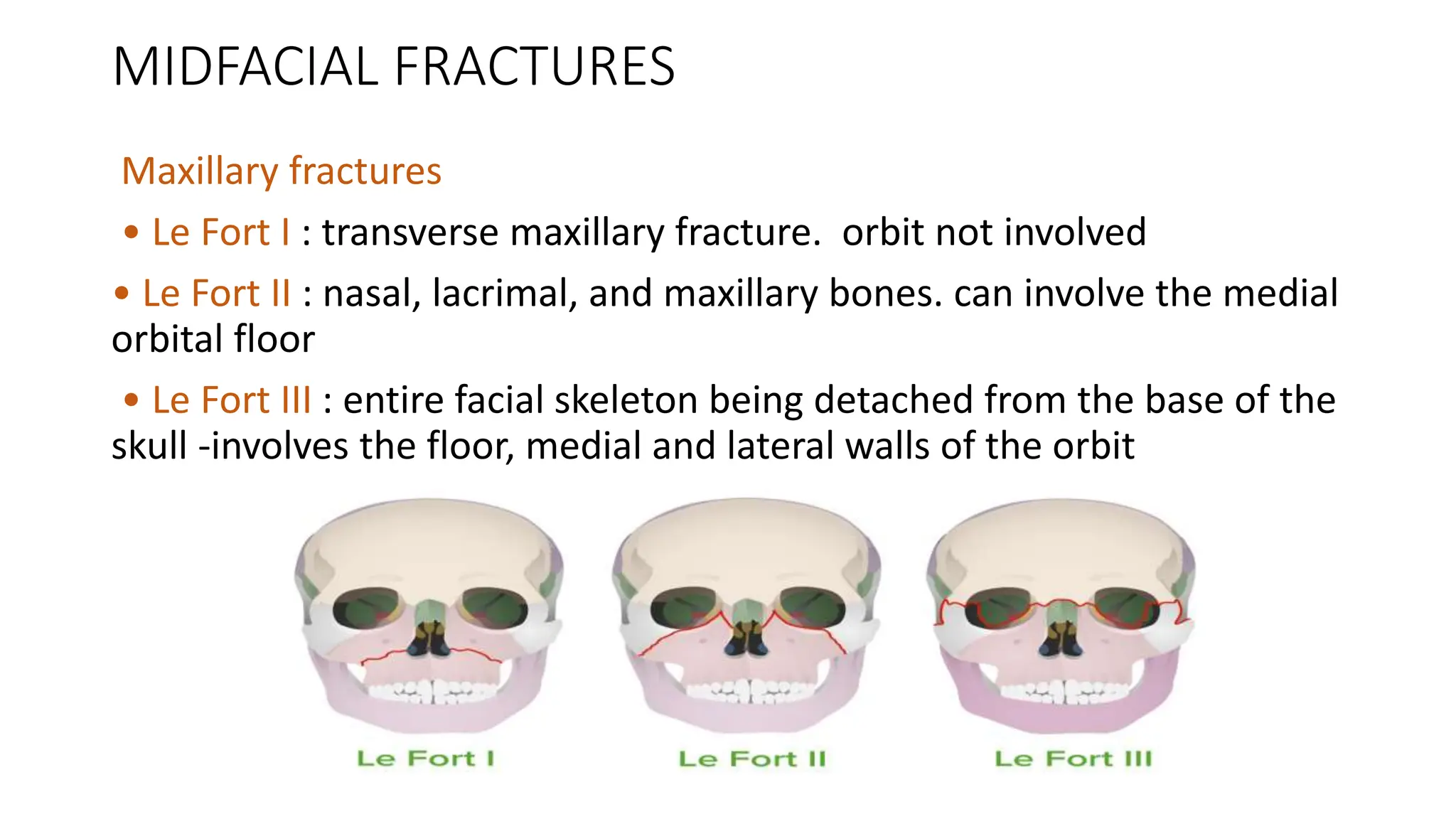 MIDFACIAL FRACTURES

Maxillary fractures

• Le Fort I : transverse maxillary fracture. orbit not involved

• Le Fort II : nasal, lacrimal, and maxillary bones. can involve the medial orbital floor

• Le Fort III : entire facial skeleton being detached from the base of the skull -involves the floor, medial and lateral walls of the orbit

Le Fort I

Le Fort II

Le Fort III